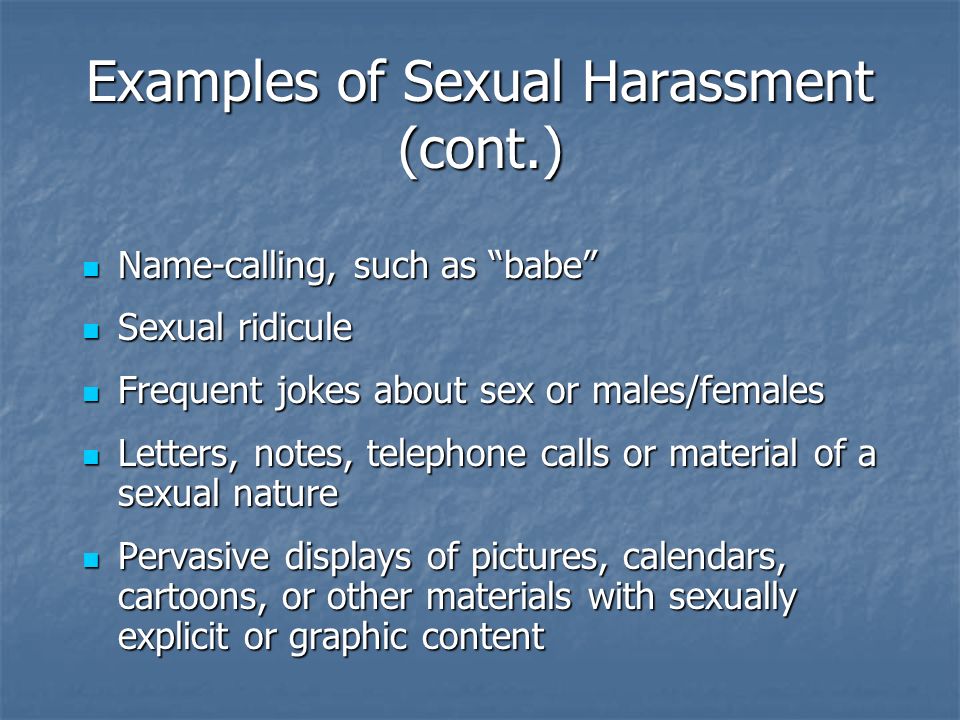 Examples of Sexual Harassment (cont.)

- Name-calling, such as “babe”
- Sexual ridicule
- Frequent jokes about sex or males/females
- Letters, notes, telephone calls or material of a sexual nature
- Pervasive displays of pictures, calendars, cartoons, or other materials with sexually explicit or graphic content